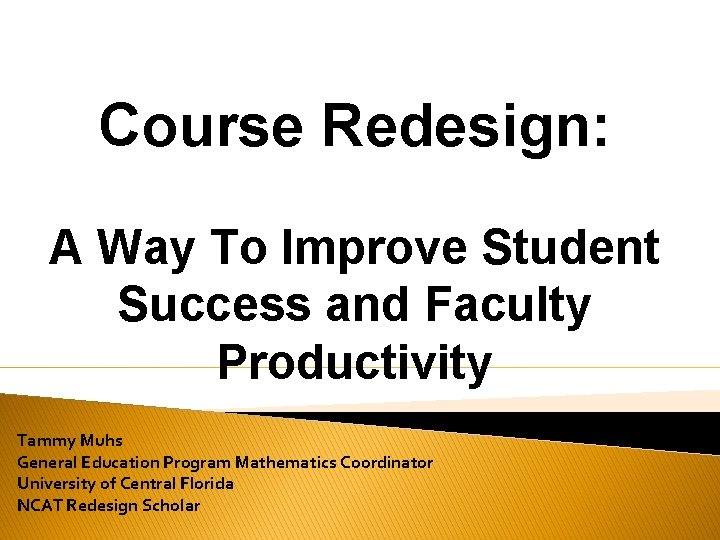 Course Redesign:

A Way To Improve Student Success and Faculty Productivity

Tammy Muhs
General Education Program Mathematics Coordinator
University of Central Florida
NCAT Redesign Scholar